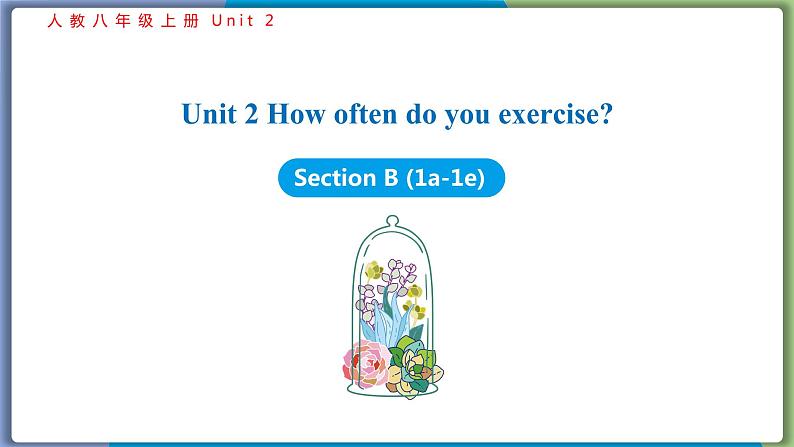 人教八年级上册 Unit 2

Unit 2 How often do you exercise?

Section B (1a-1e)